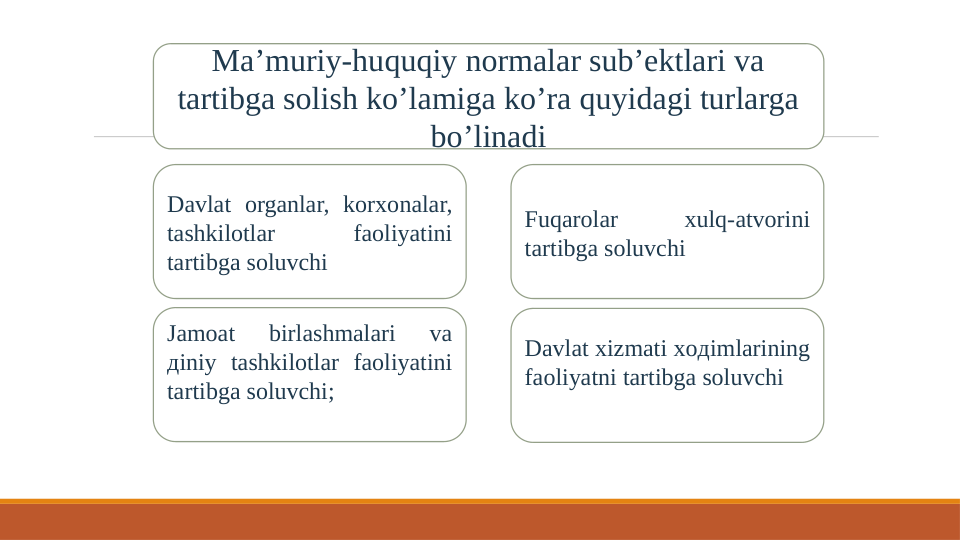 Ma’muriy-huquqiy normalar sub’ektlari va tartibga solish ko’lamiga ko’ra quyidagi turlarga bo’linadi

Davlat organlar, korxonalar, tashkilotlar faoliyatini tartibga soluvchi

Fuqarolar xulq-atvorini tartibga soluvchi

Jamoat birlashmalari va дiniy tashkilotlar faoliyatini tartibga soluvchi;

Davlat xizmati xoдimlarining faoliyatni tartibga soluvchi